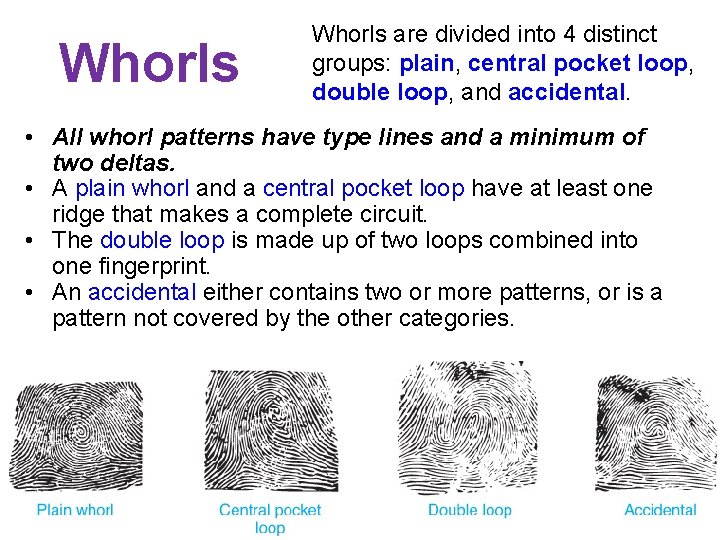 Whorls

Whorls are divided into 4 distinct groups: plain, central pocket loop, double loop, and accidental.

• All whorl patterns have type lines and a minimum of two deltas.
• A plain whorl and a central pocket loop have at least one ridge that makes a complete circuit.
• The double loop is made up of two loops combined into one fingerprint.
• An accidental either contains two or more patterns, or is a pattern not covered by the other categories.

Plain whorl

Central pocket loop

Double loop

Accidental